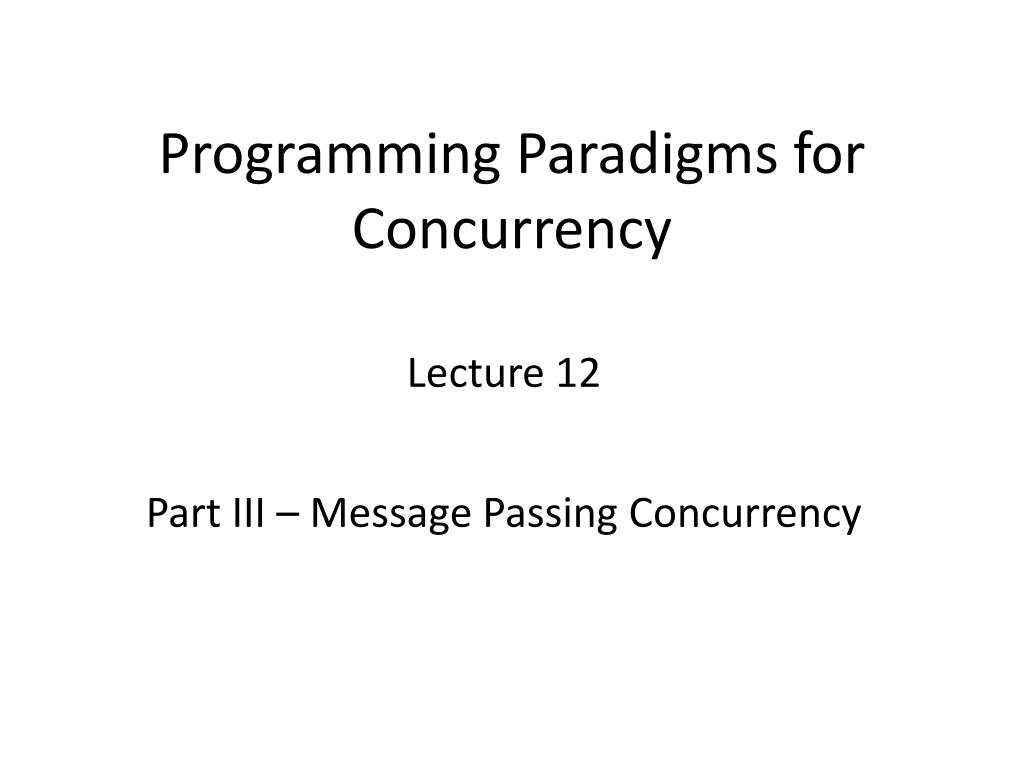 Programming Paradigms for Concurrency

Lecture 12

Part III – Message Passing Concurrency